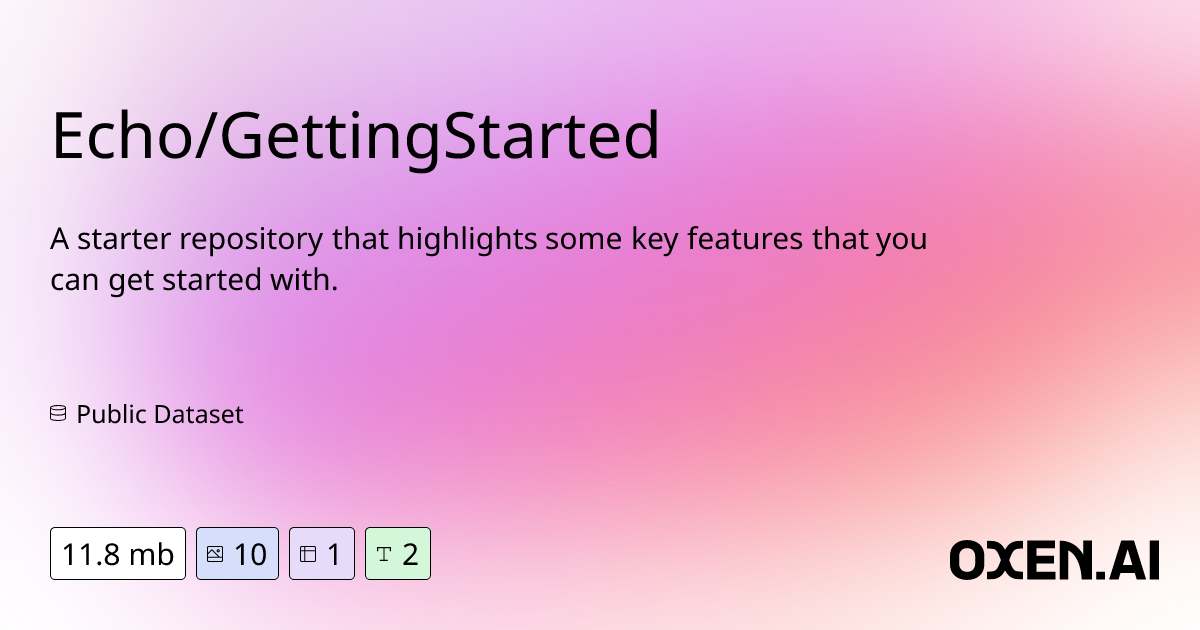 Echo/GettingStarted

A starter repository that highlights some key features that you can get started with.

Public Dataset

11.8 mb
10
1
2

OXEN.AI